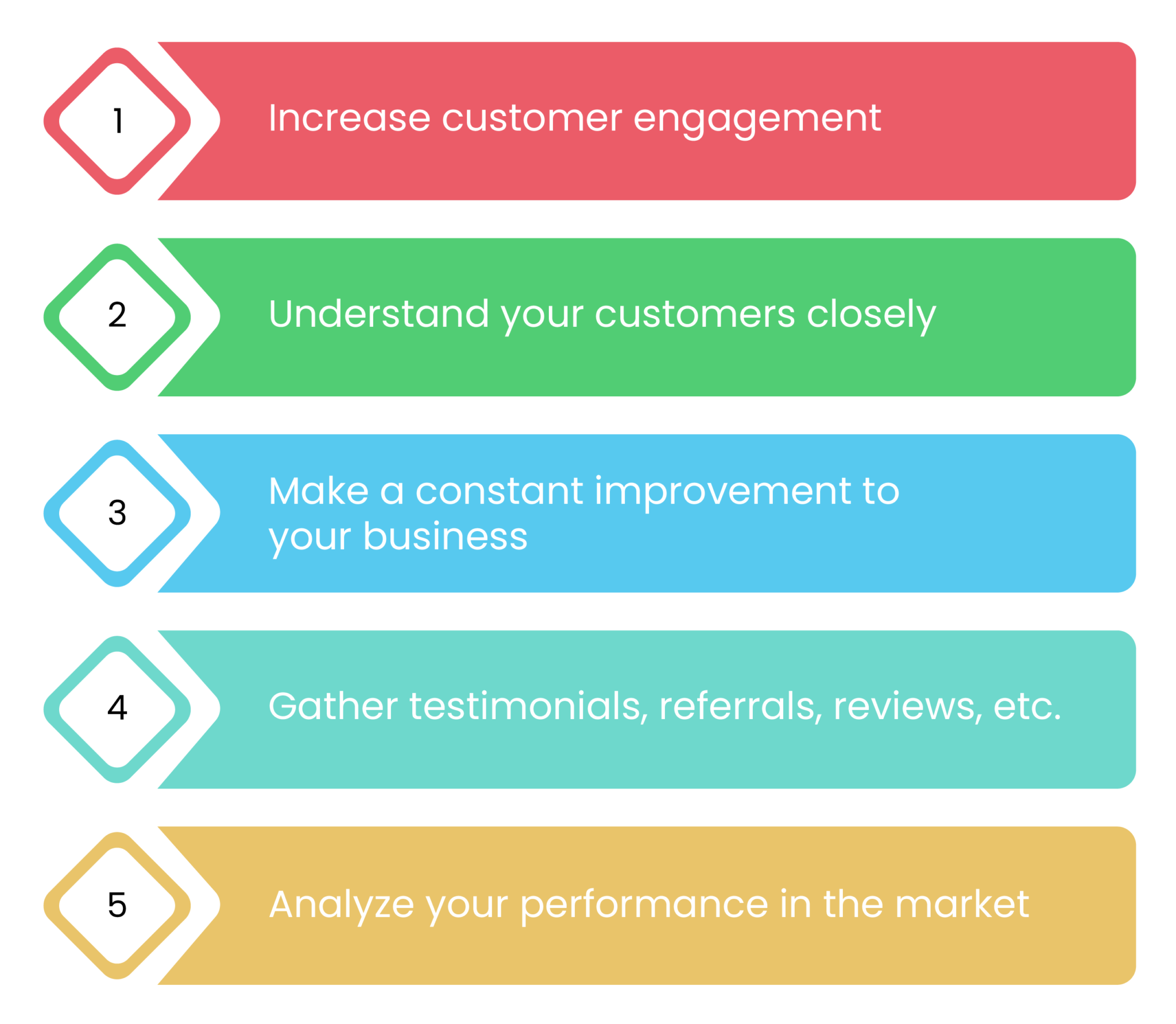 1

Increase customer engagement

2

Understand your customers closely

3

Make a constant improvement to your business

4

Gather testimonials, referrals, reviews, etc.

5

Analyze your performance in the market